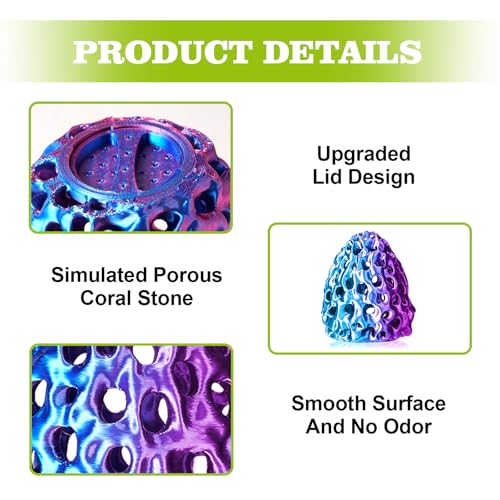 PRODUCT DETAILS

Upgraded
Lid Design

Simulated Porous
Coral Stone

Smooth Surface
And No Odor